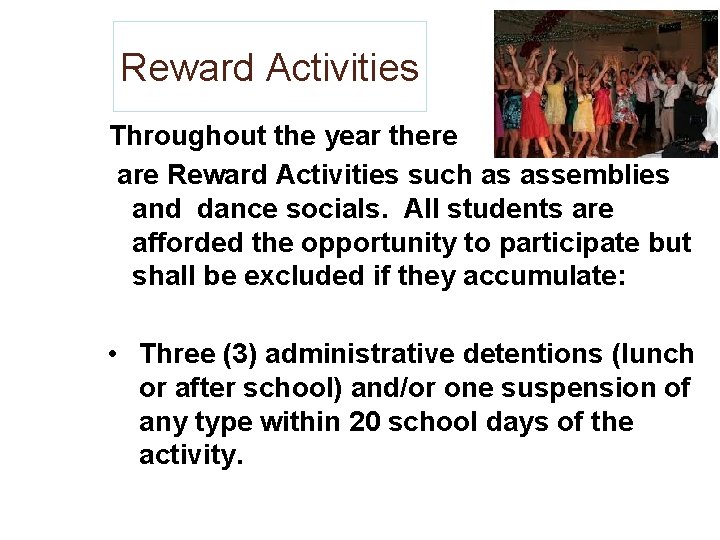 Reward Activities

Throughout the year there are Reward Activities such as assemblies and dance socials. All students are afforded the opportunity to participate but shall be excluded if they accumulate:

• Three (3) administrative detentions (lunch or after school) and/or one suspension of any type within 20 school days of the activity.